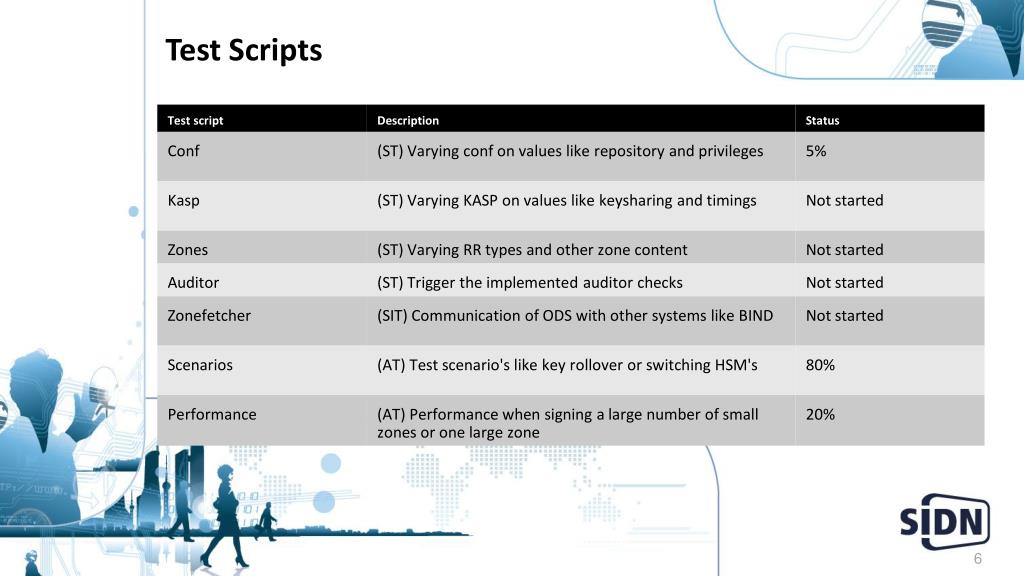 Test Scripts

| Test script | Description | Status |
|---|---|---|
| Conf | (ST) Varying conf on values like repository and privileges | 5% |
| Kasp | (ST) Varying KASP on values like keysharing and timings | Not started |
| Zones | (ST) Varying RR types and other zone content | Not started |
| Auditor | (ST) Trigger the implemented auditor checks | Not started |
| Zonefetcher | (SIT) Communication of ODS with other systems like BIND | Not started |
| Scenarios | (AT) Test scenario's like key rollover or switching HSM's | 80% |
| Performance | (AT) Performance when signing a large number of small zones or one large zone | 20% |

SIDN

6